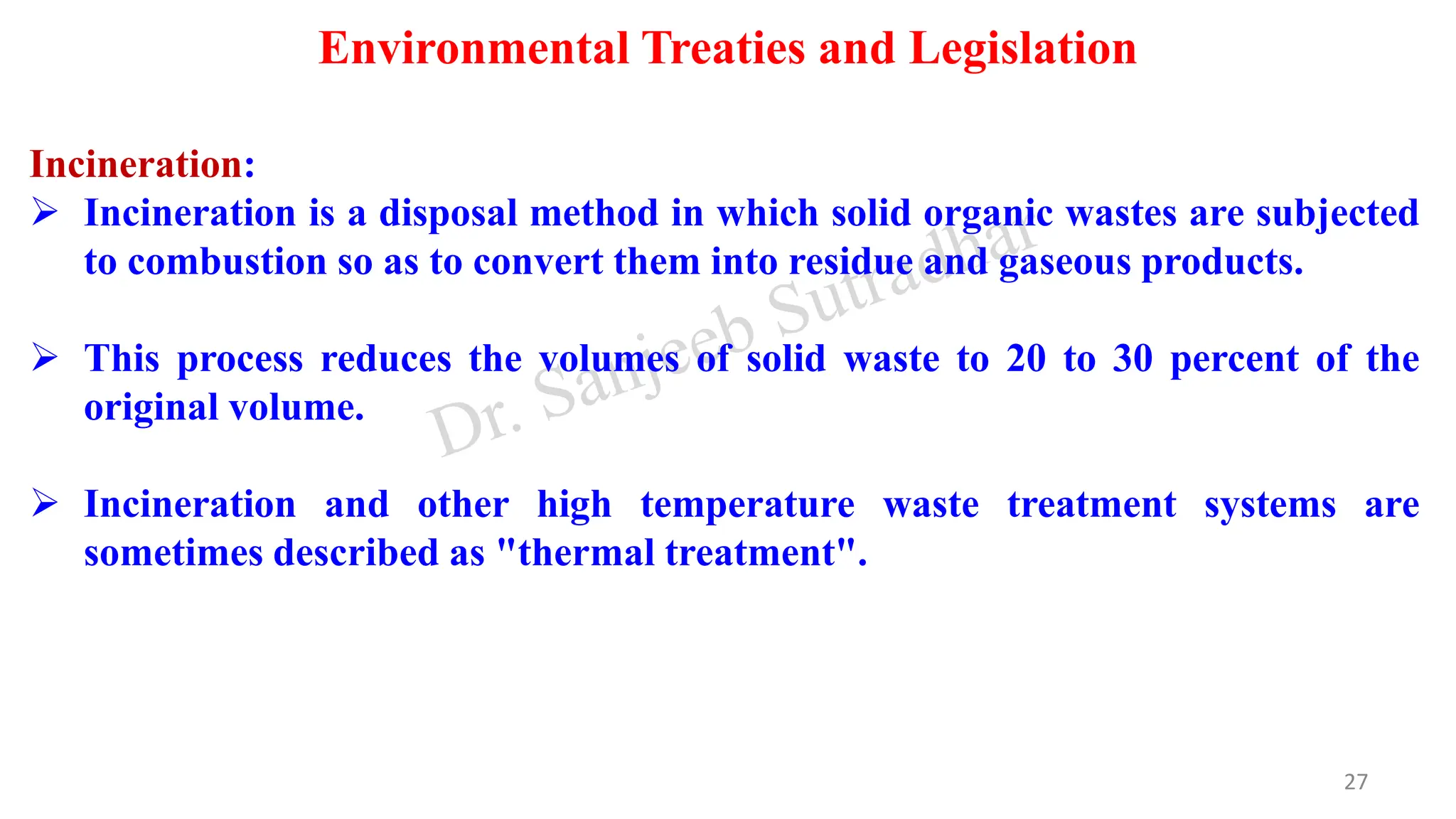 Environmental Treaties and Legislation

Incineration:

➢ Incineration is a disposal method in which solid organic wastes are subjected to combustion so as to convert them into residue and gaseous products.

➢ This process reduces the volumes of solid waste to 20 to 30 percent of the original volume.

➢ Incineration and other high temperature waste treatment systems are sometimes described as "thermal treatment".

Dr. Sanjeeb Sutradhar

27